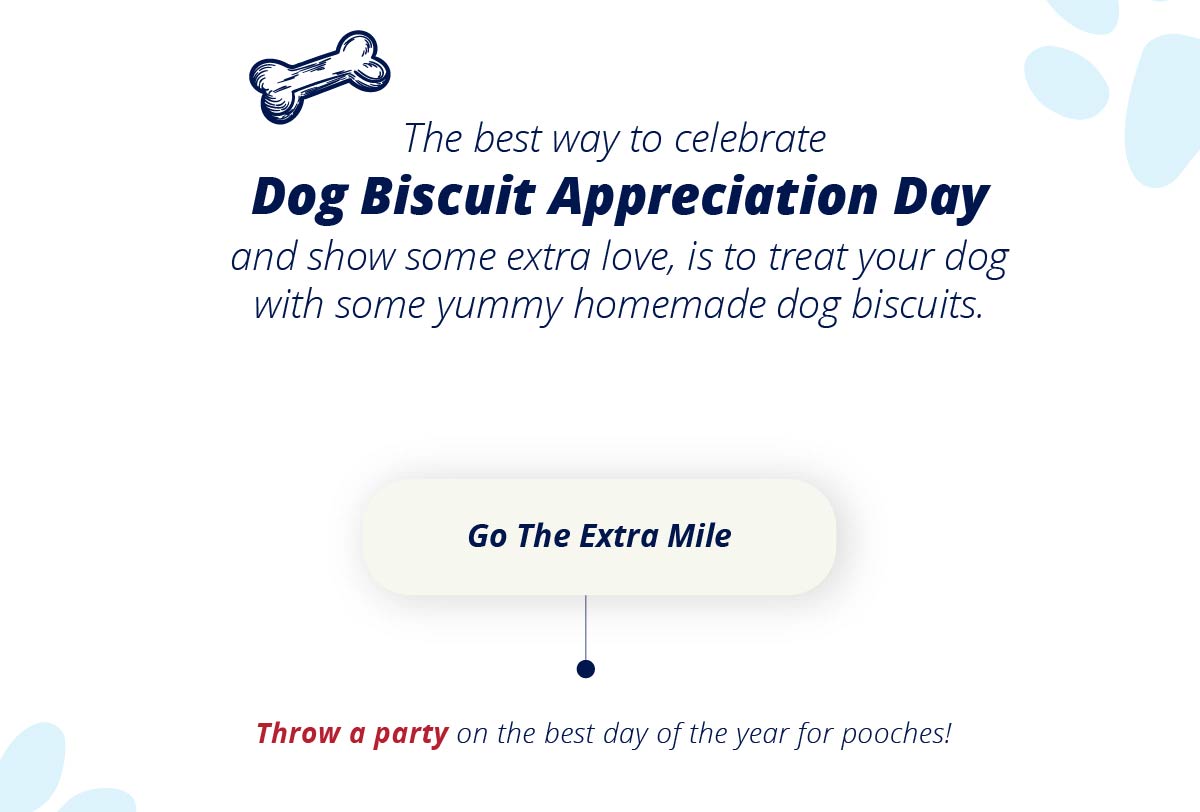 The best way to celebrate
Dog Biscuit Appreciation Day
and show some extra love, is to treat your dog with some yummy homemade dog biscuits.

Go The Extra Mile

Throw a party on the best day of the year for pooches!